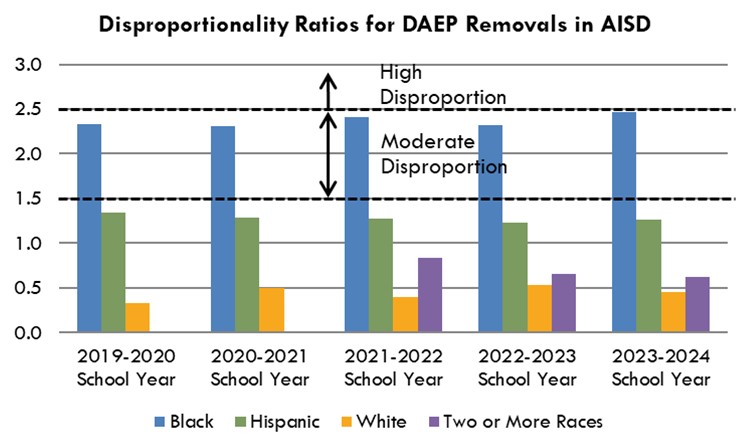 Disproportionality Ratios for DAEP Removals in AISD

3.0
2.5
2.0
1.5
1.0
0.5
0.0

High Disproportion

Moderate Disproportion

2019-2020 School Year
2020-2021 School Year
2021-2022 School Year
2022-2023 School Year
2023-2024 School Year

Black Hispanic White Two or More Races